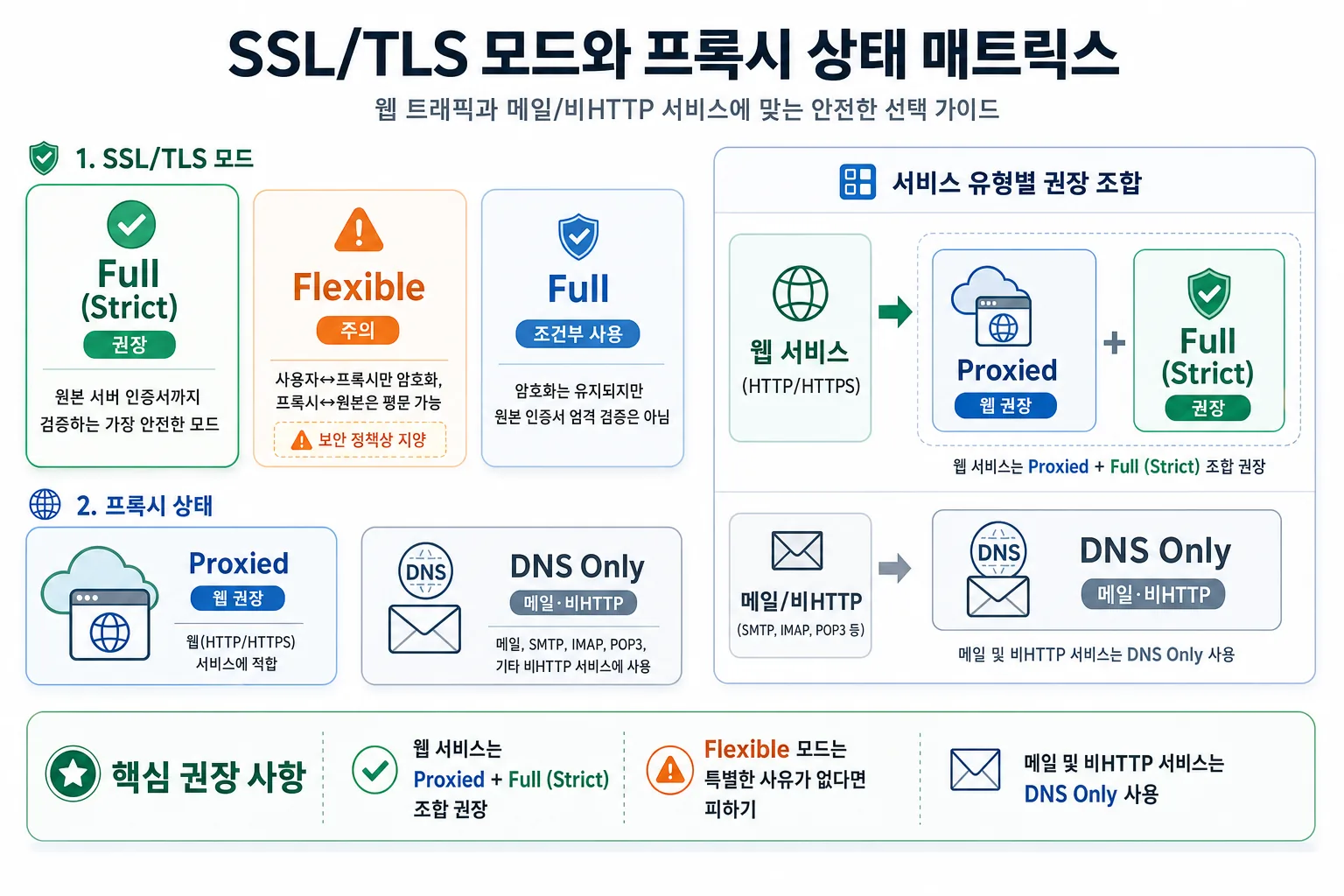 SSL/TLS 모드와 프록시 상태 매트릭스

웹 트래픽과 메일/비HTTP 서비스에 맞는 안전한 선택 가이드

1. SSL/TLS 모드

Full (Strict)
권장
원본 서버 인증서까지 검증하는 가장 안전한 모드

Flexible
주의
사용자↔프록시만 암호화, 프록시↔원본은 평문 가능
보안 정책상 지양

Full
조건부 사용
암호화는 유지되지만 원본 인증서 엄격 검증은 아님

2. 프록시 상태

Proxied
웹 권장
웹(HTTP/HTTPS) 서비스에 적합

DNS
DNS Only
메일·비HTTP
메일, SMTP, IMAP, POP3, 기타 비HTTP 서비스에 사용

서비스 유형별 권장 조합

웹 서비스
(HTTP/HTTPS)

Proxied
웹 권장
+
Full (Strict)
권장

웹 서비스는 Proxied + Full (Strict) 조합 권장

메일/비HTTP
(SMTP, IMAP, POP3 등)

DNS
DNS Only
메일·비HTTP

메일 및 비HTTP 서비스는 DNS Only 사용

핵심 권장 사항

웹 서비스는 Proxied + Full (Strict) 조합 권장

Flexible 모드는 특별한 사유가 없다면 피하기

메일 및 비HTTP 서비스는 DNS Only 사용